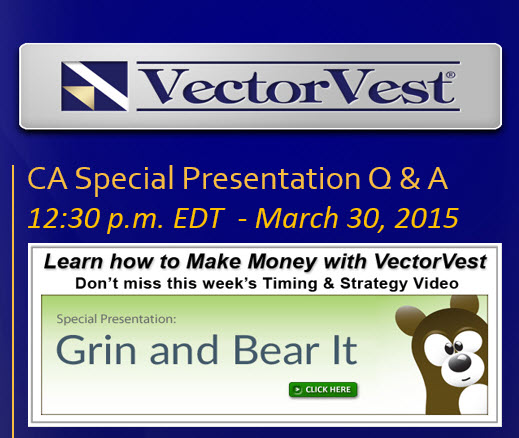 VectorVest®

CA Special Presentation Q & A
12:30 p.m. EDT - March 30, 2015

Learn how to Make Money with VectorVest
Don't miss this week's Timing & Strategy Video

Special Presentation:
Grin and Bear It

CLICK HERE